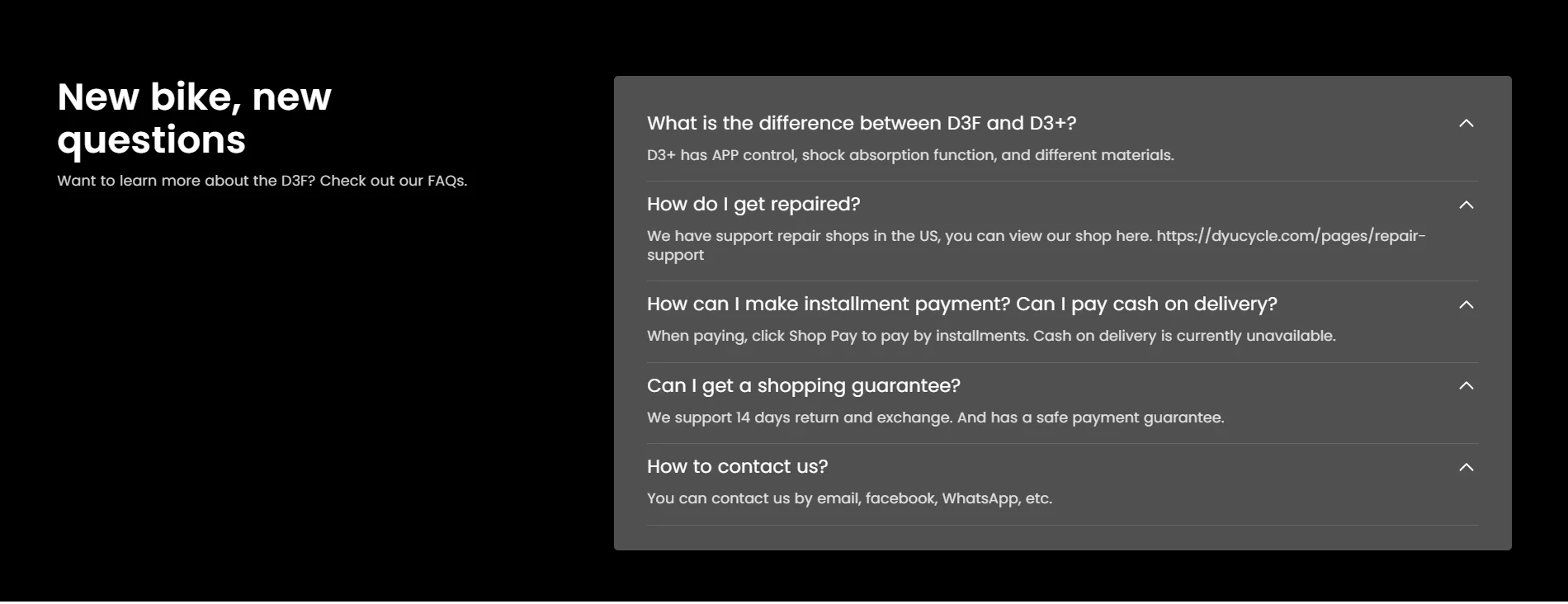 New bike, new questions

Want to learn more about the D3F? Check out our FAQs.

What is the difference between D3F and D3+?

D3+ has APP control, shock absorption function, and different materials.

How do I get repaired?

We have support repair shops in the US, you can view our shop here. https://dyucycle.com/pages/repair-support

How can I make installment payment? Can I pay cash on delivery?

When paying, click Shop Pay to pay by installments. Cash on delivery is currently unavailable.

Can I get a shopping guarantee?

We support 14 days return and exchange. And has a safe payment guarantee.

How to contact us?

You can contact us by email, facebook, WhatsApp, etc.